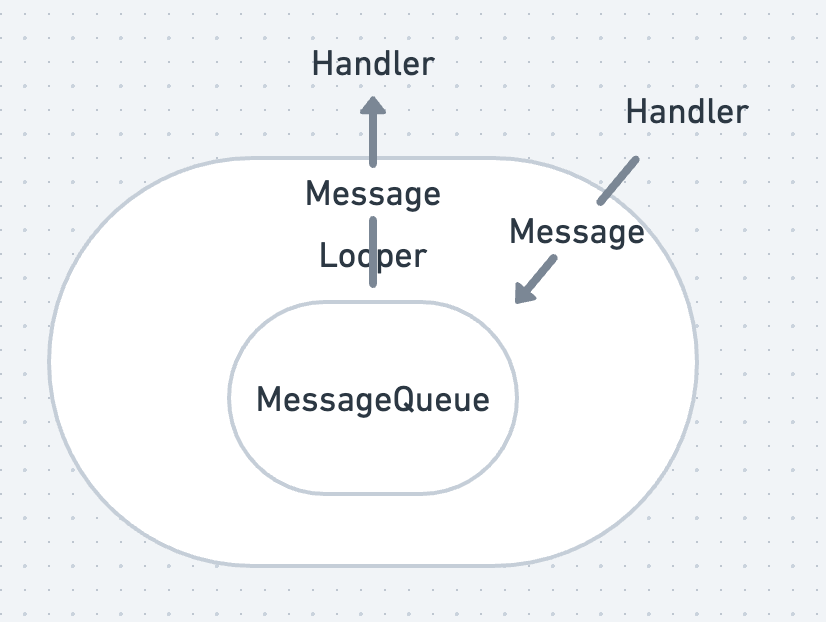 Handler

Handler

Message

Message

Looper

MessageQueue